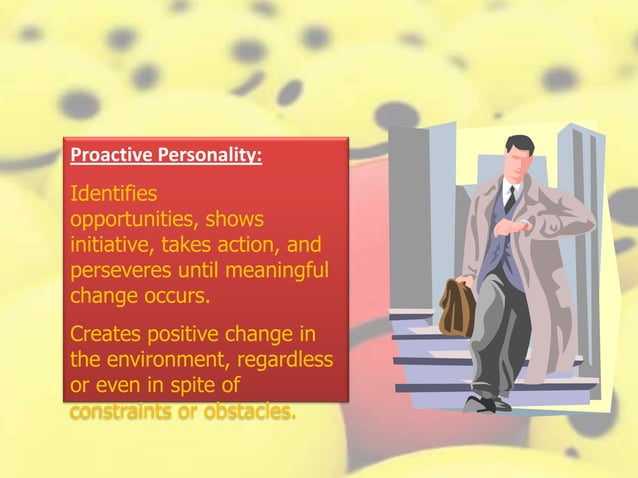 Proactive Personality:

Identifies opportunities, shows initiative, takes action, and perseveres until meaningful change occurs.

Creates positive change in the environment, regardless or even in spite of constraints or obstacles.